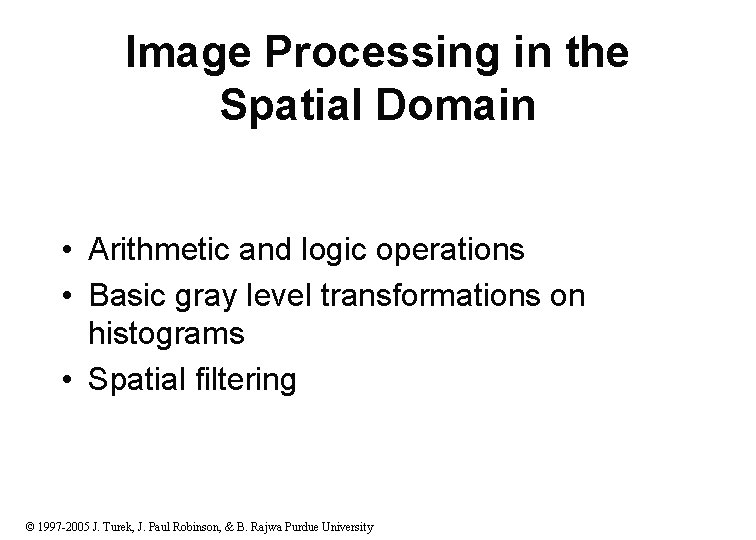 Image Processing in the Spatial Domain

• Arithmetic and logic operations
• Basic gray level transformations on histograms
• Spatial filtering

© 1997-2005 J. Turek, J. Paul Robinson, & B. Rajwa Purdue University